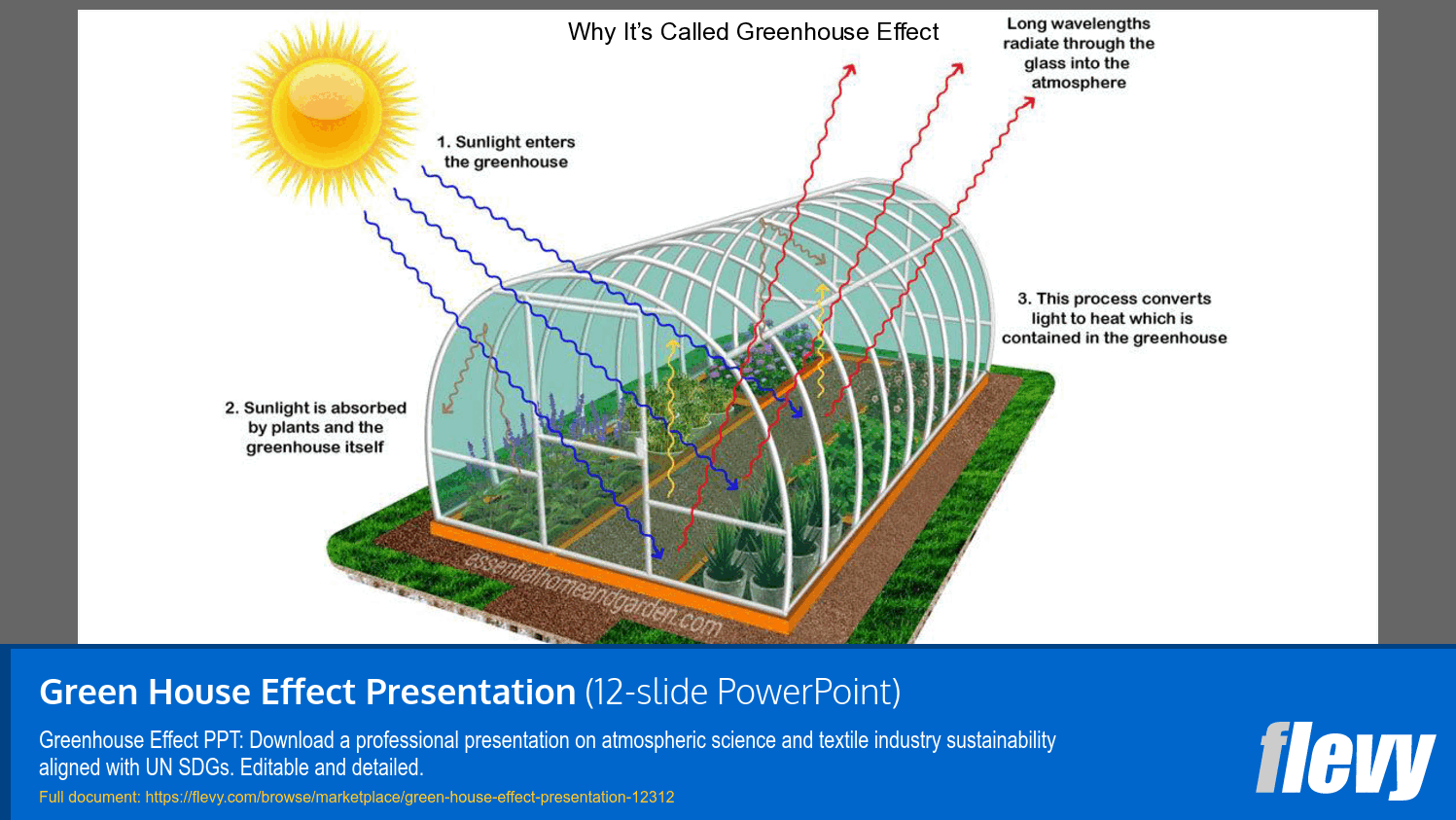 Why It's Called Greenhouse Effect

Long wavelengths radiate through the glass into the atmosphere

1. Sunlight enters the greenhouse

3. This process converts light to heat which is contained in the greenhouse

2. Sunlight is absorbed by plants and the greenhouse itself

essentialhomeandgarden.com

Green House Effect Presentation (12-slide PowerPoint)

Greenhouse Effect PPT: Download a professional presentation on atmospheric science and textile industry sustainability aligned with UN SDGs. Editable and detailed.

Full document: https://flevy.com/browse/marketplace/green-house-effect-presentation-12312

flevy